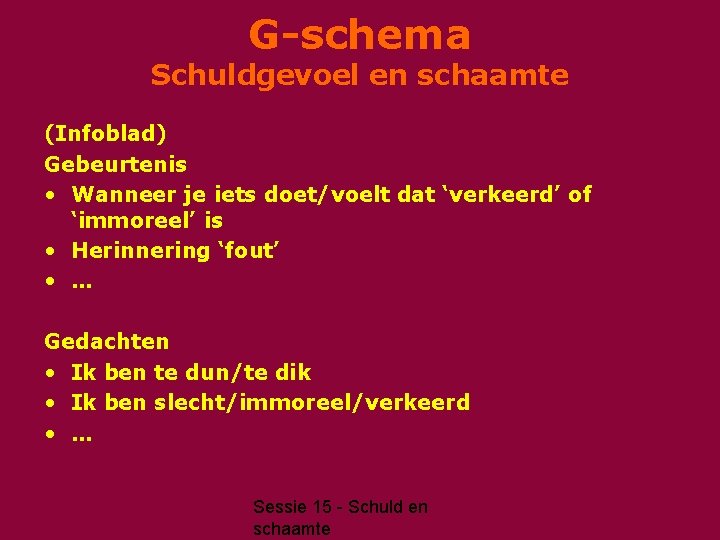 G-schema
Schuldgevoel en schaamte

(Infoblad)
Gebeurtenis
• Wanneer je iets doet/voelt dat ‘verkeerd’ of ‘immoreel’ is
• Herinnering ‘fout’
• …

Gedachten
• Ik ben te dun/te dik
• Ik ben slecht/immoreel/verkeerd
• …

Sessie 15 - Schuld en schaamte